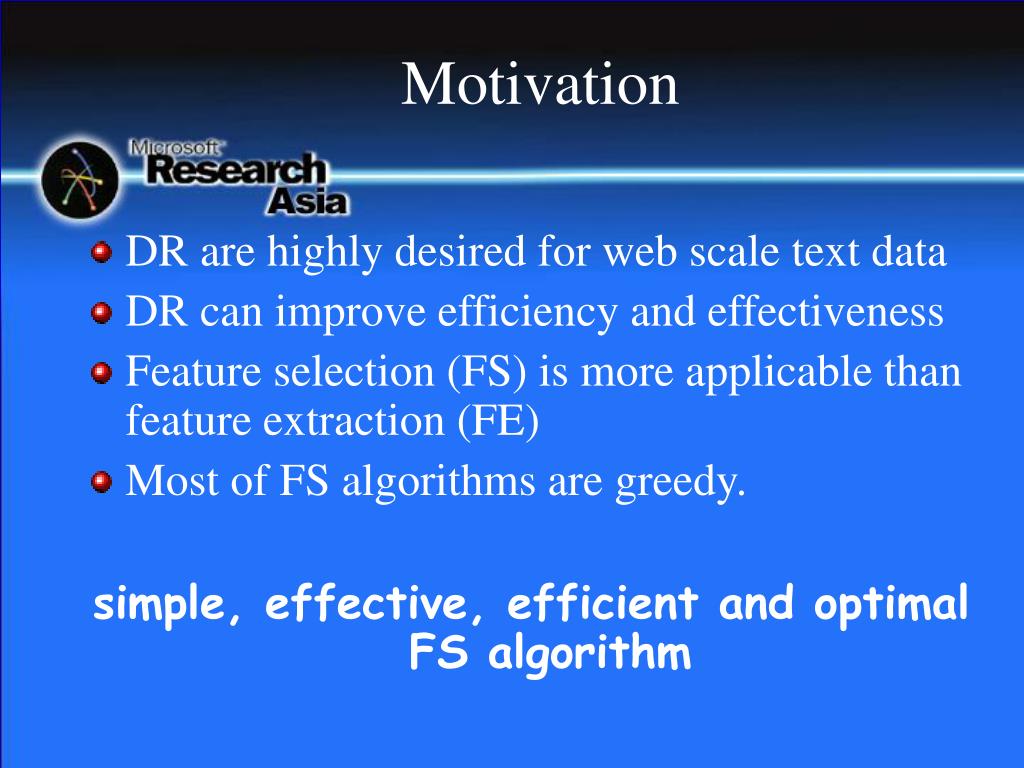 Motivation

Microsoft Research Asia

DR are highly desired for web scale text data
DR can improve efficiency and effectiveness
Feature selection (FS) is more applicable than feature extraction (FE)
Most of FS algorithms are greedy.

simple, effective, efficient and optimal FS algorithm